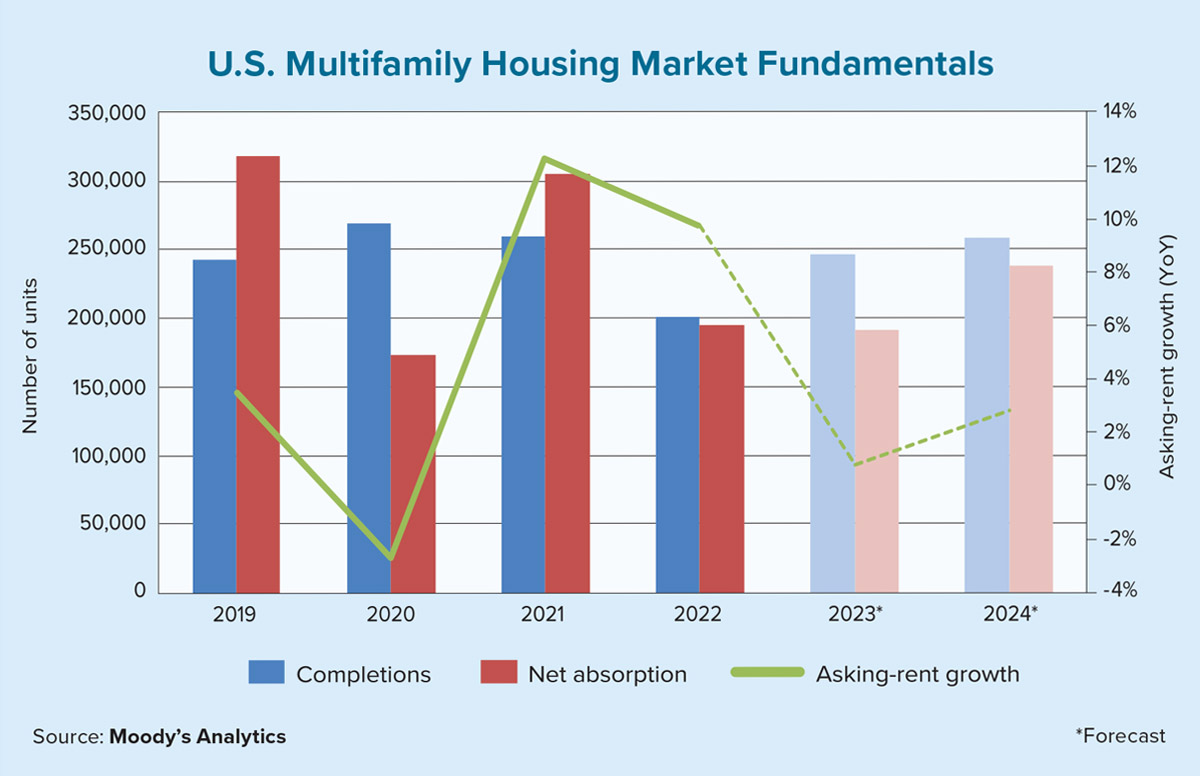 U.S. Multifamily Housing Market Fundamentals

Number of units

350,000
300,000
250,000
200,000
150,000
100,000
50,000
0

14%
12%
10%
8%
6%
4%
2%
0%
-2%
-4%

Asking-rent growth (YoY)

2019
2020
2021
2022
2023*
2024*

Completions
Net absorption
Asking-rent growth

Source: Moody's Analytics

*Forecast